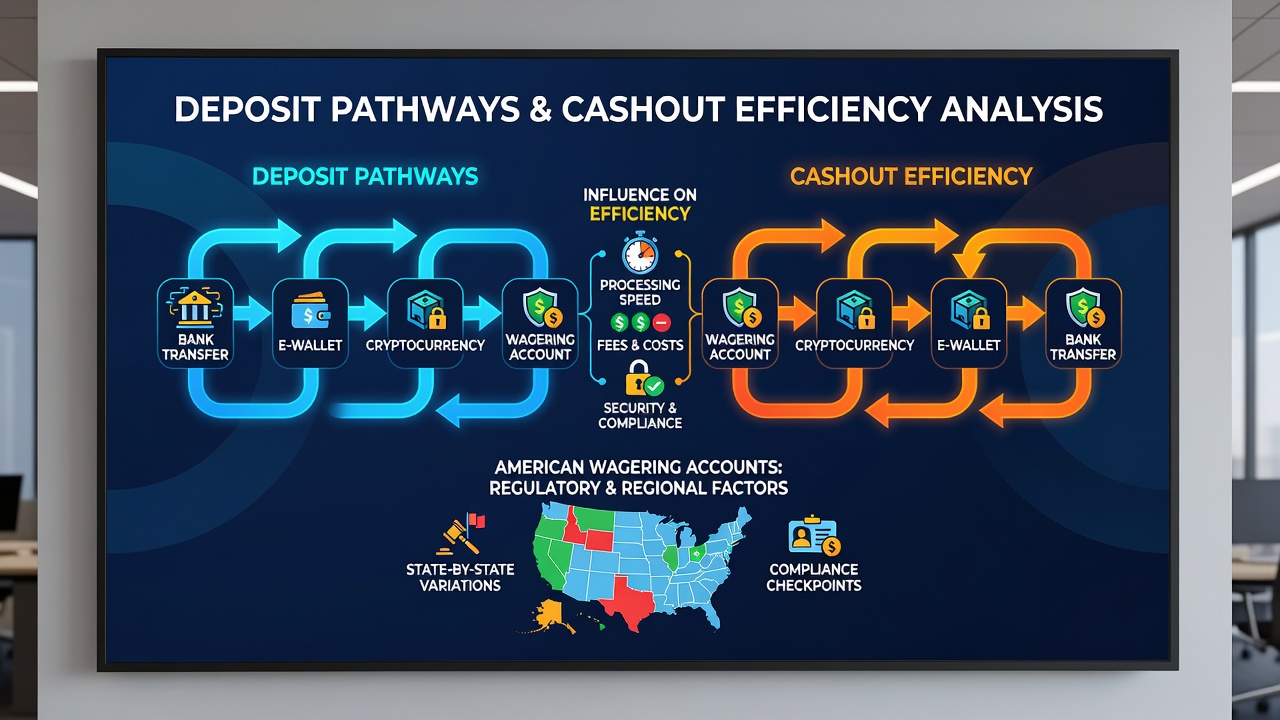 DEPOSIT PATHWAYS & CASHOUT EFFICIENCY ANALYSIS

DEPOSIT PATHWAYS

BANK TRANSFER

E-WALLET

CRYPTOCURRENCY

WAGERING ACCOUNT

INFLUENCE ON EFFICIENCY

PROCESSING SPEED

FEES & COSTS

SECURITY & COMPLIANCE

CASHOUT EFFICIENCY

WAGERING ACCOUNT

CRYPTOCURRENCY

E-WALLET

BANK TRANSFER

AMERICAN WAGERING ACCOUNTS: REGULATORY & REGIONAL FACTORS

STATE-BY-STATE VARIATIONS

COMPLIANCE CHECKPOINTS